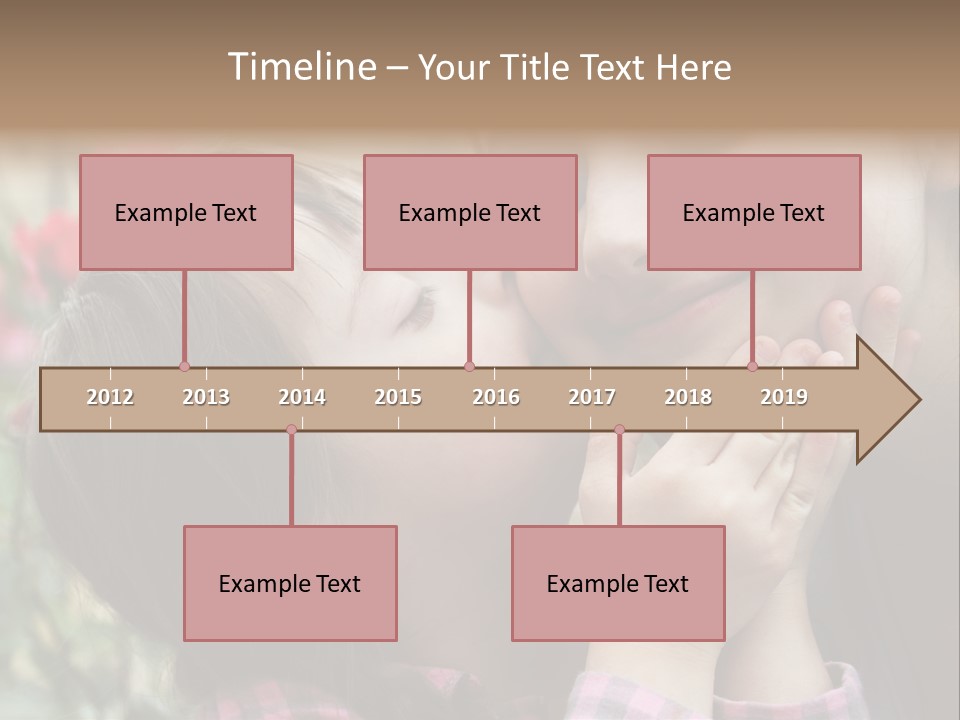 Timeline – Your Title Text Here

Example Text

Example Text

Example Text

2012 2013 2014 2015 2016 2017 2018 2019

Example Text

Example Text